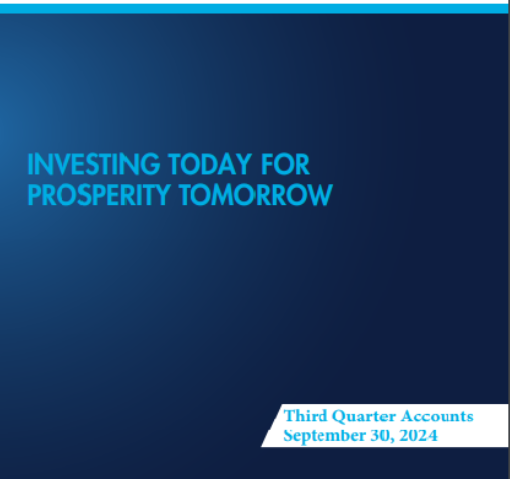 INVESTING TODAY FOR PROSPERITY TOMORROW

Third Quarter Accounts
September 30, 2024